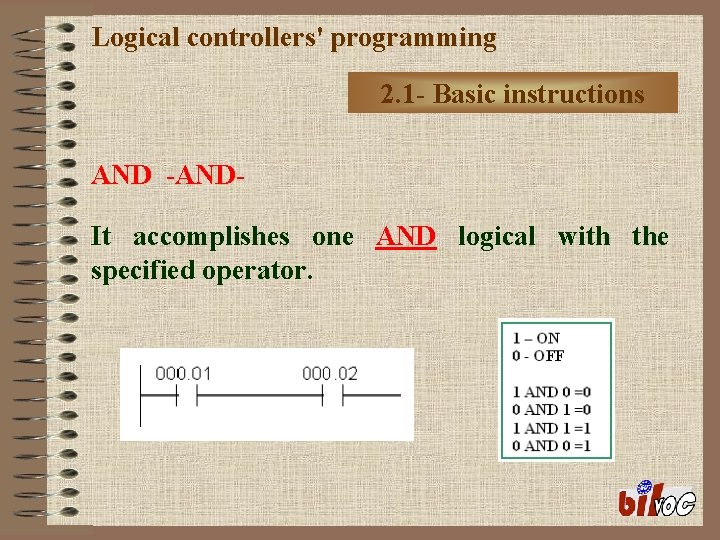 Logical controllers' programming

2.1- Basic instructions

AND -AND-

It accomplishes one AND logical with the specified operator.

000.01 000.02

1 – ON
0 - OFF

1 AND 0 =0
0 AND 1 =0
1 AND 1 =1
0 AND 0 =1

bilvoc